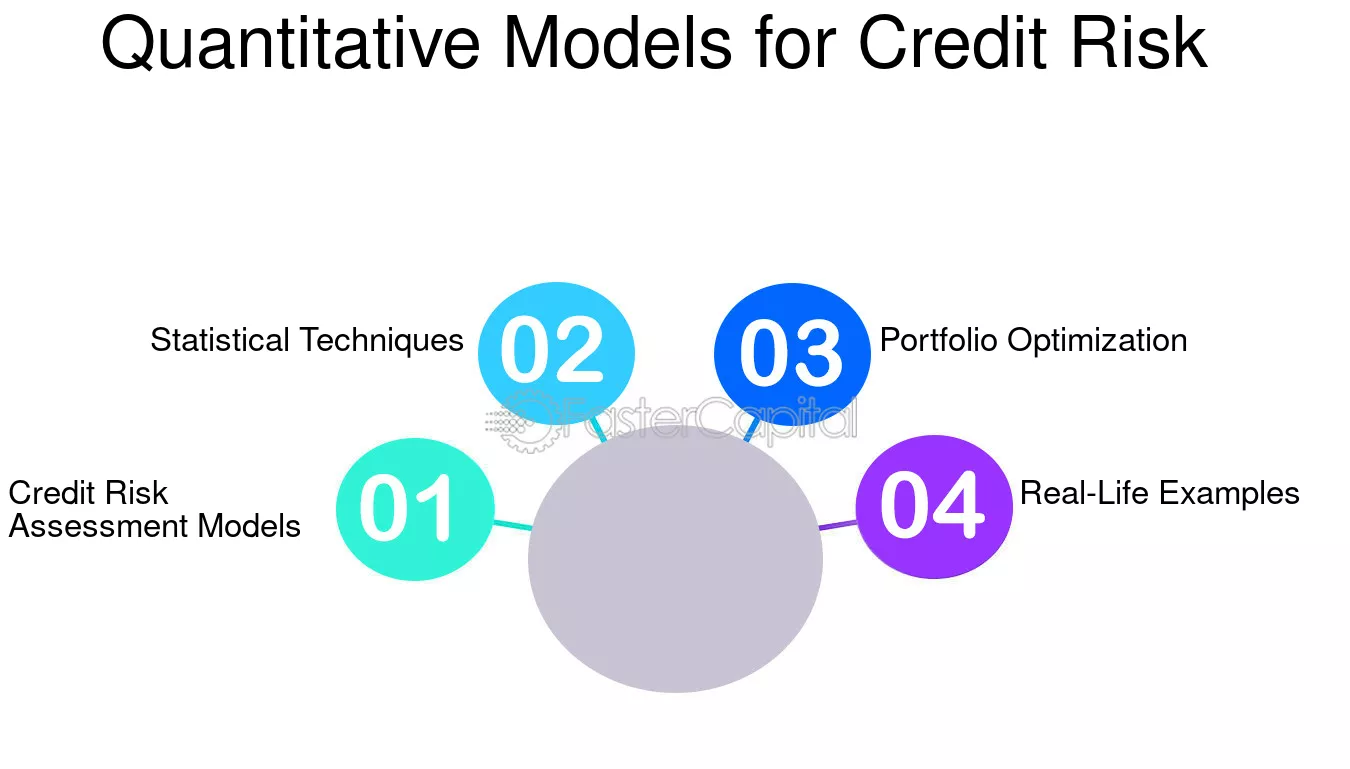 Quantitative Models for Credit Risk

Statistical Techniques
02

03
Portfolio Optimization

FasterCapital

Credit Risk Assessment Models
01

04
Real-Life Examples